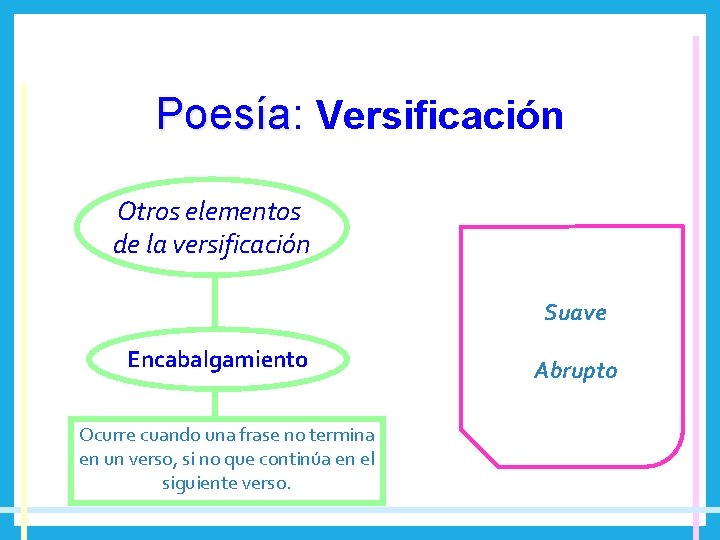 Poesía: Versificación

Otros elementos de la versificación

Encabalgamiento

Ocurre cuando una frase no termina en un verso, si no que continúa en el siguiente verso.

Suave

Abrupto